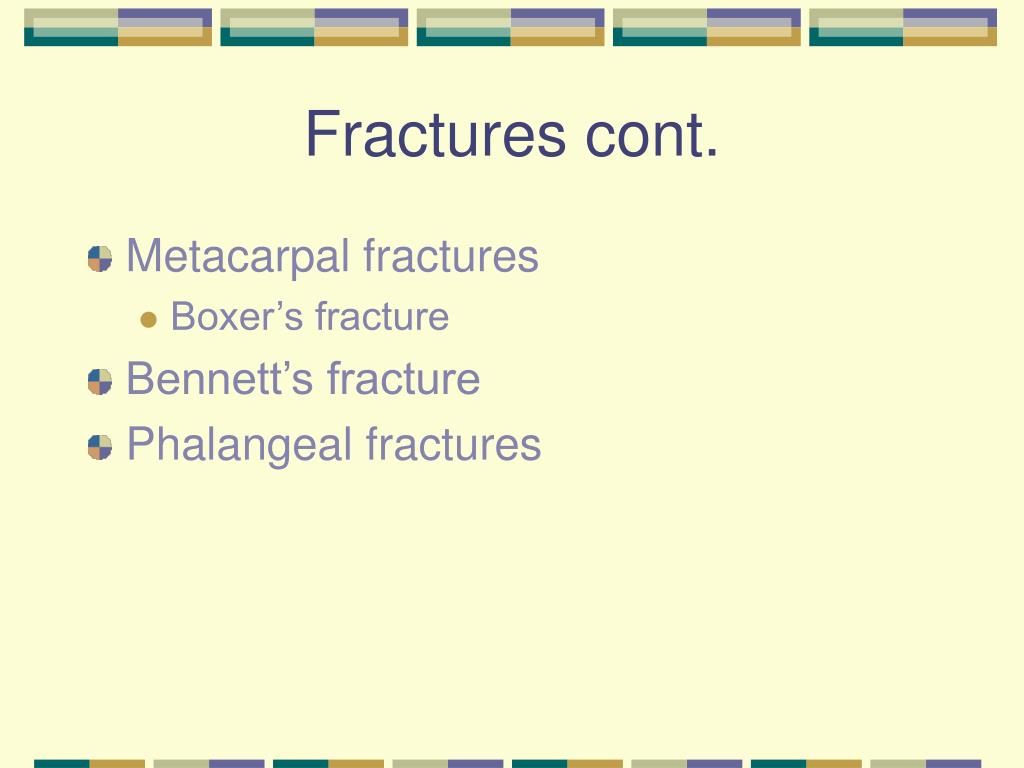 Fractures cont.

Metacarpal fractures

Boxer’s fracture

Bennett’s fracture

Phalangeal fractures